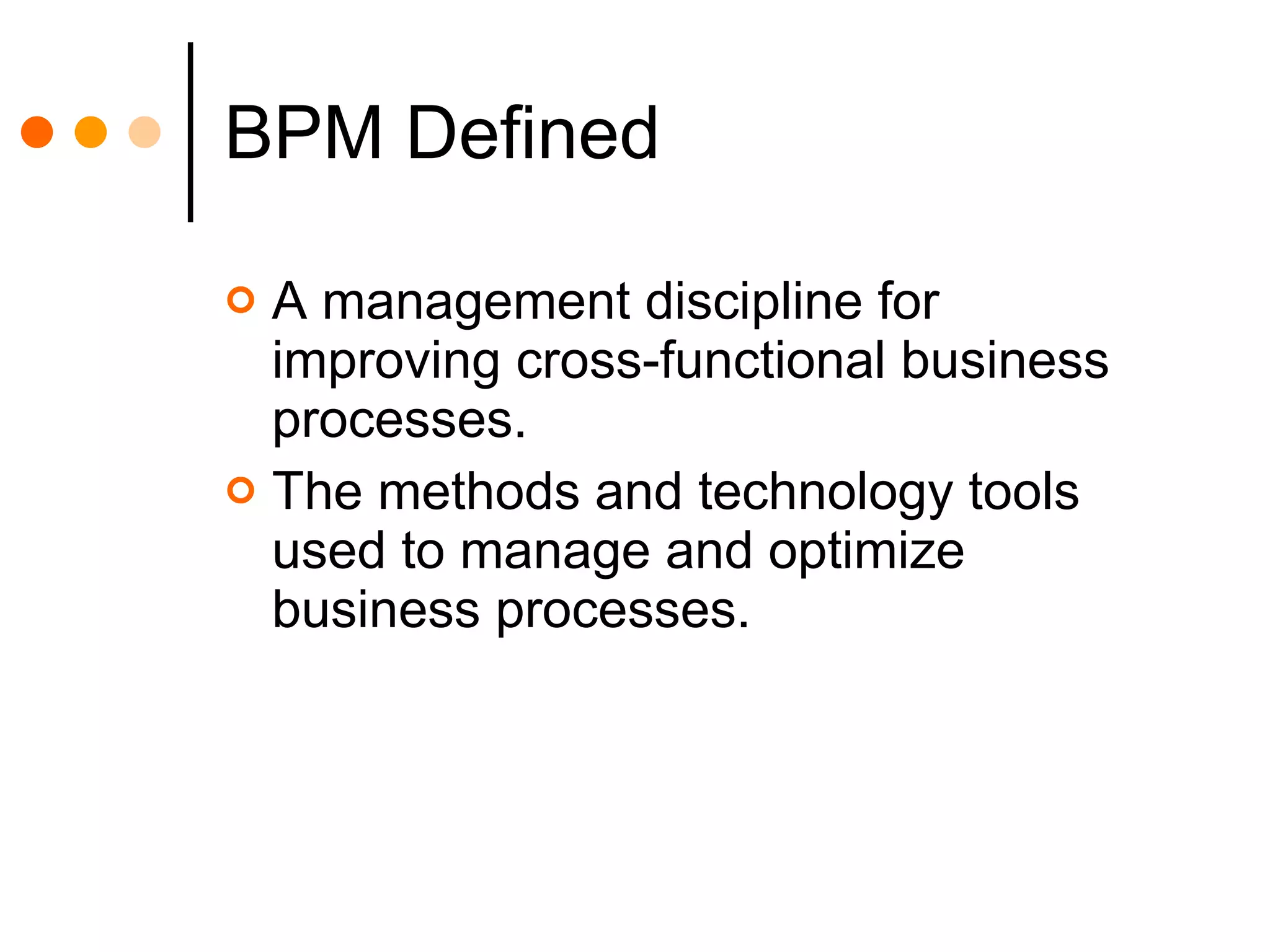 BPM Defined

A management discipline for improving cross-functional business processes.

The methods and technology tools used to manage and optimize business processes.